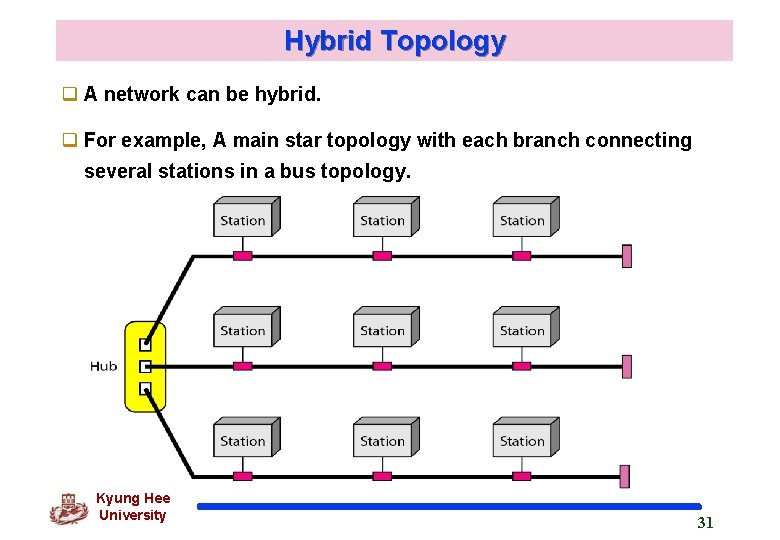 Hybrid Topology

❑ A network can be hybrid.

❑ For example, A main star topology with each branch connecting several stations in a bus topology.

Station
Station
Station
Station
Station
Station
Hub
Station
Station
Station

Kyung Hee University

31